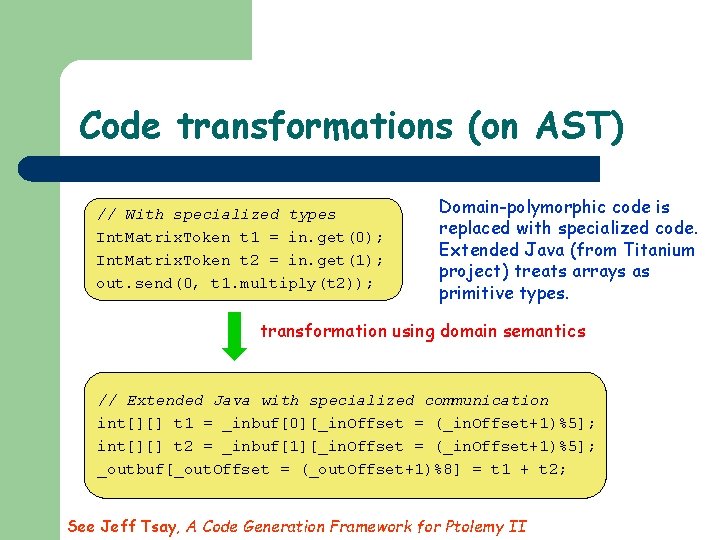 Code transformations (on AST)

// With specialized types
IntMatrixToken t1 = in.get(0);
IntMatrixToken t2 = in.get(1);
out.send(0, t1.multiply(t2));

Domain-polymorphic code is replaced with specialized code. Extended Java (from Titanium project) treats arrays as primitive types.

transformation using domain semantics

// Extended Java with specialized communication
int[][] t1 = _inbuf[0][_inOffset = (_inOffset+1)%5];
int[][] t2 = _inbuf[1][_inOffset = (_inOffset+1)%5];
_outbuf[_outOffset = (_outOffset+1)%8] = t1 + t2;

See Jeff Tsay, A Code Generation Framework for Ptolemy II